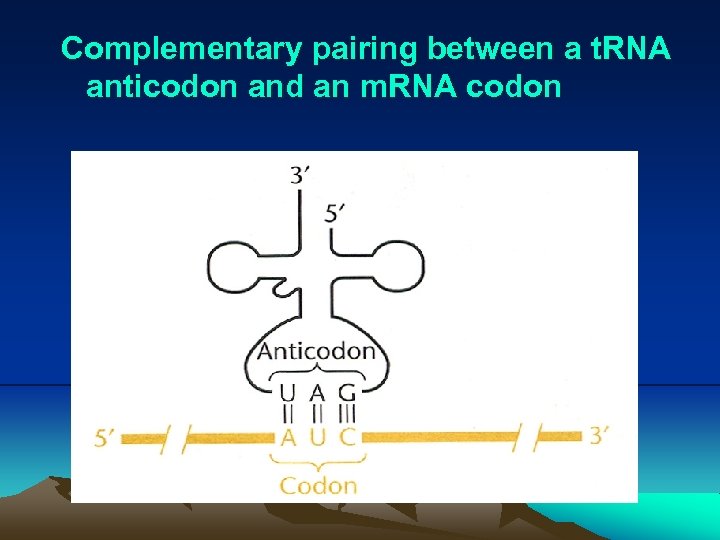 Complementary pairing between a tRNA anticodon and an mRNA codon

3′

5′

Anticodon

U A G

5′ A U C 3′

Codon